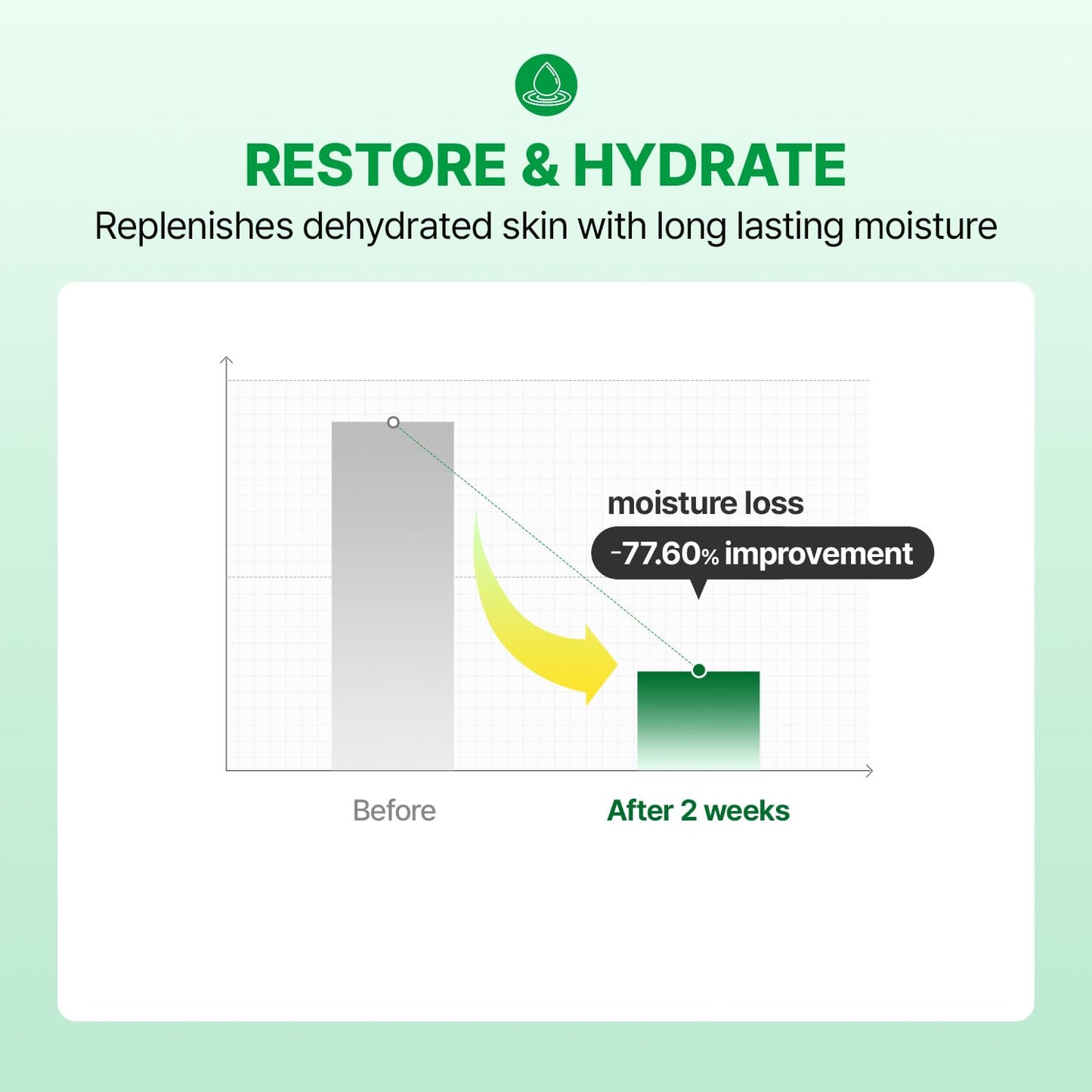 RESTORE & HYDRATE

Replenishes dehydrated skin with long lasting moisture

moisture loss

-77.60% improvement

Before

After 2 weeks